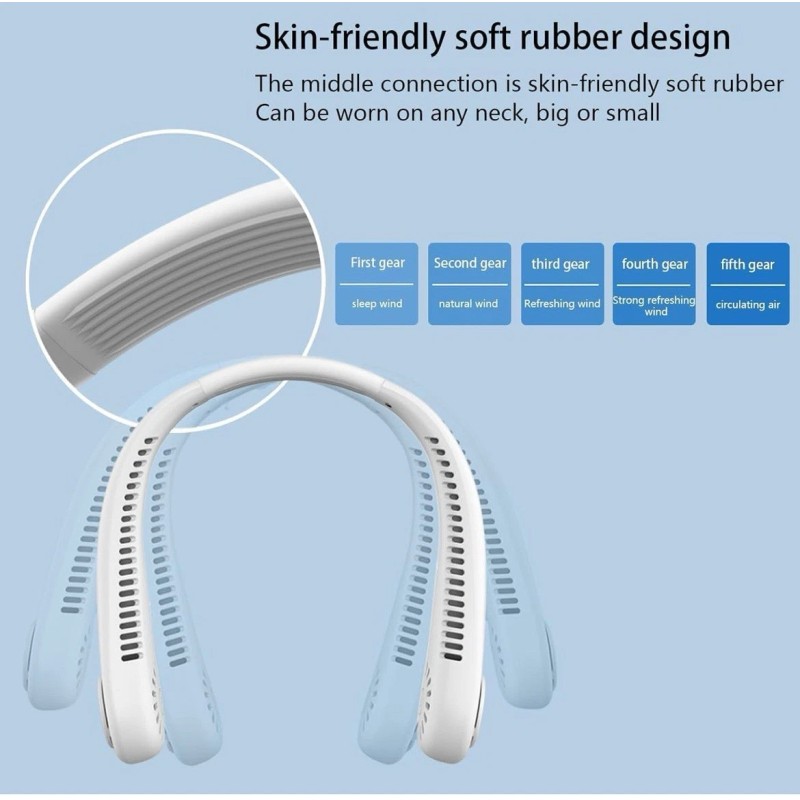 Skin-friendly soft rubber design

The middle connection is skin-friendly soft rubber
Can be worn on any neck, big or small

First gear
sleep wind

Second gear
natural wind

third gear
Refreshing wind

fourth gear
Strong refreshing wind

fifth gear
circulating air